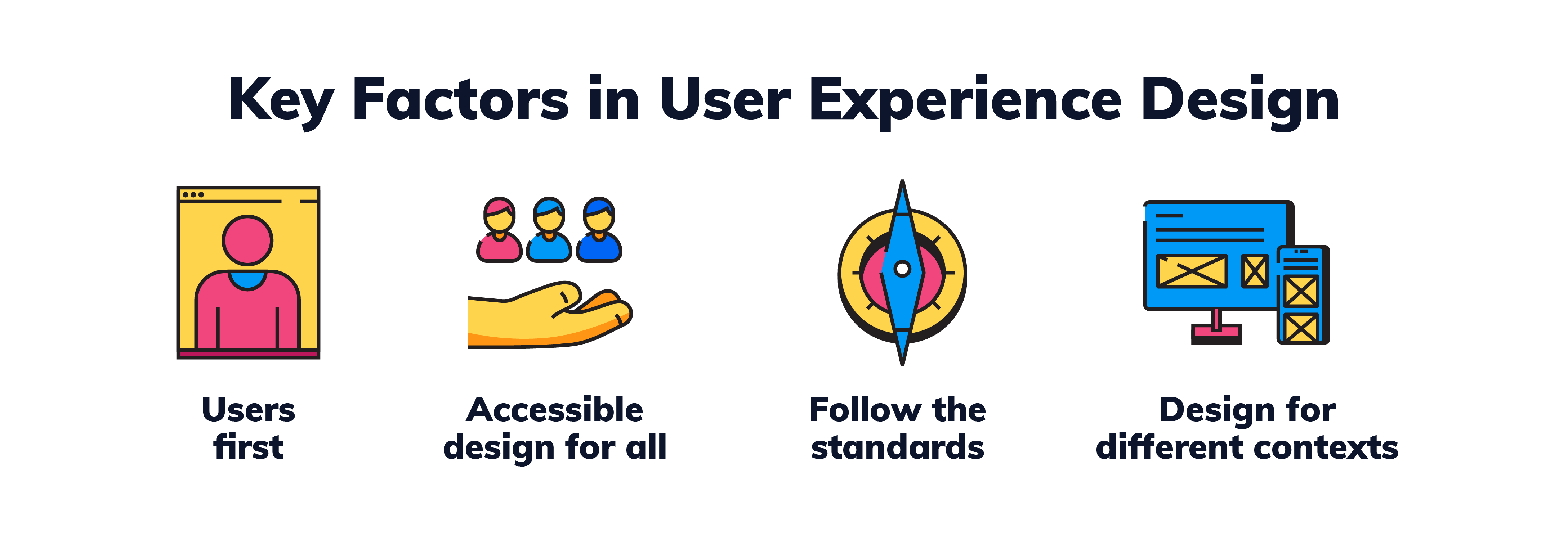 Key Factors in User Experience Design

Users first

Accessible design for all

Follow the standards

Design for different contexts